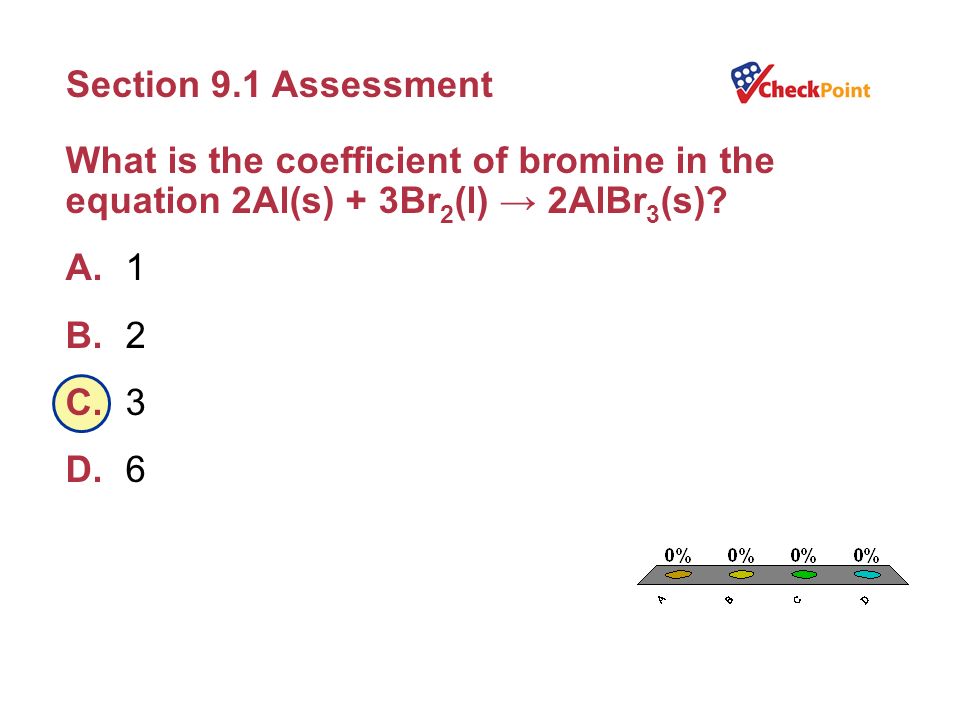 Section 9.1 Assessment

CheckPoint

What is the coefficient of bromine in the equation $2Al(s) + 3Br_2(l) \rightarrow 2AlBr_3(s)$?

A. 1

B. 2

C. 3

D. 6

0% 0% 0% 0%

A B C D